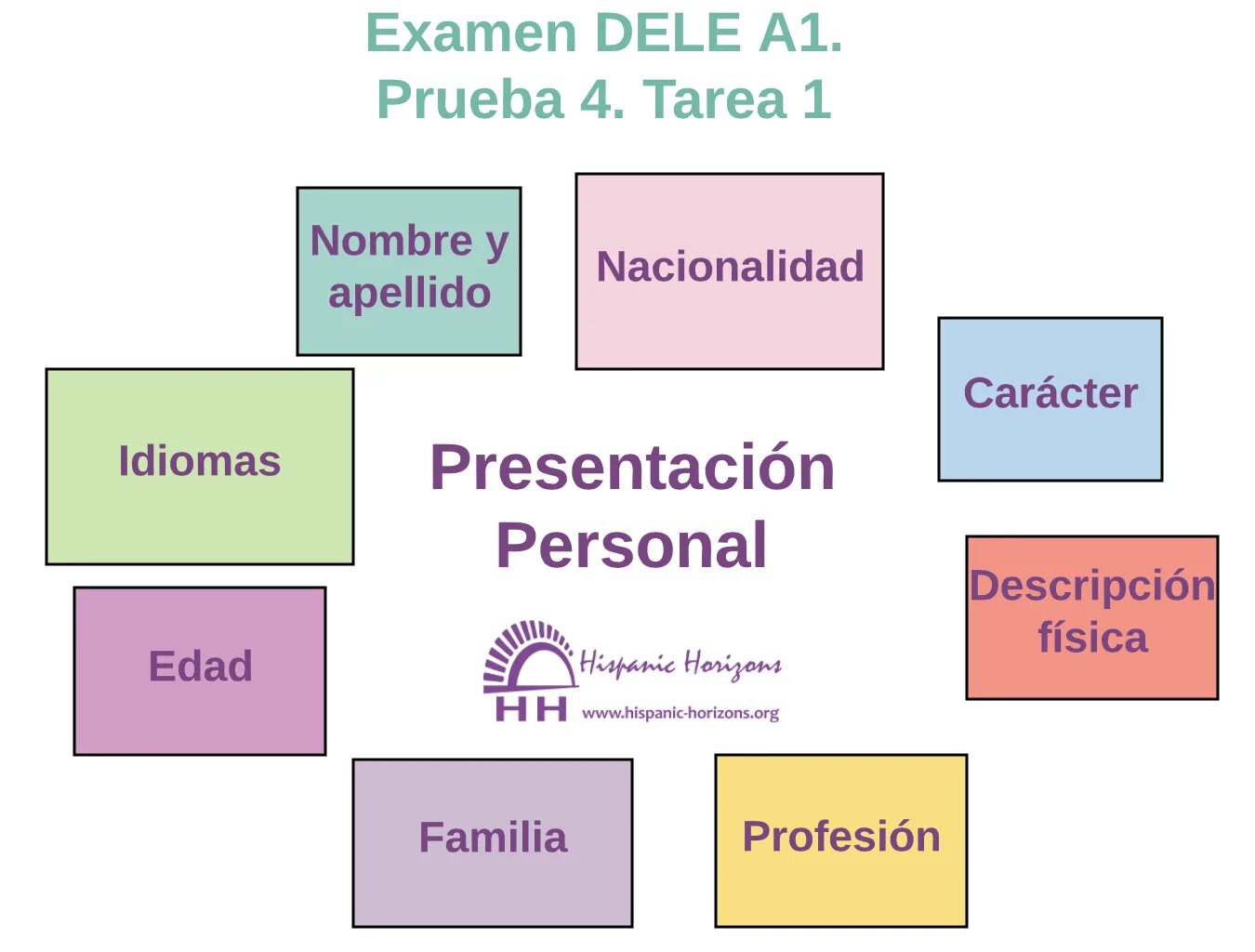 Examen DELE A1.
Prueba 4. Tarea 1

Nombre y apellido

Nacionalidad

Carácter

Idiomas

Presentación Personal

Descripción física

Edad

Hispanic Horizons
HH www.hispanic-horizons.org

Familia

Profesión